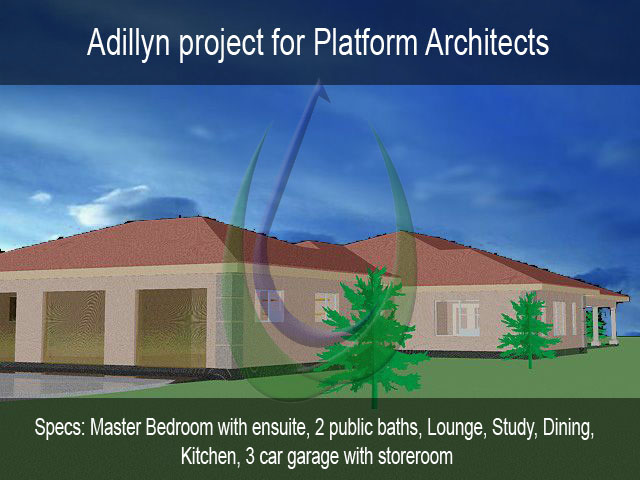 Adillyn project for Platform Architects

Specs: Master Bedroom with ensuite, 2 public baths, Lounge, Study, Dining, Kitchen, 3 car garage with storeroom